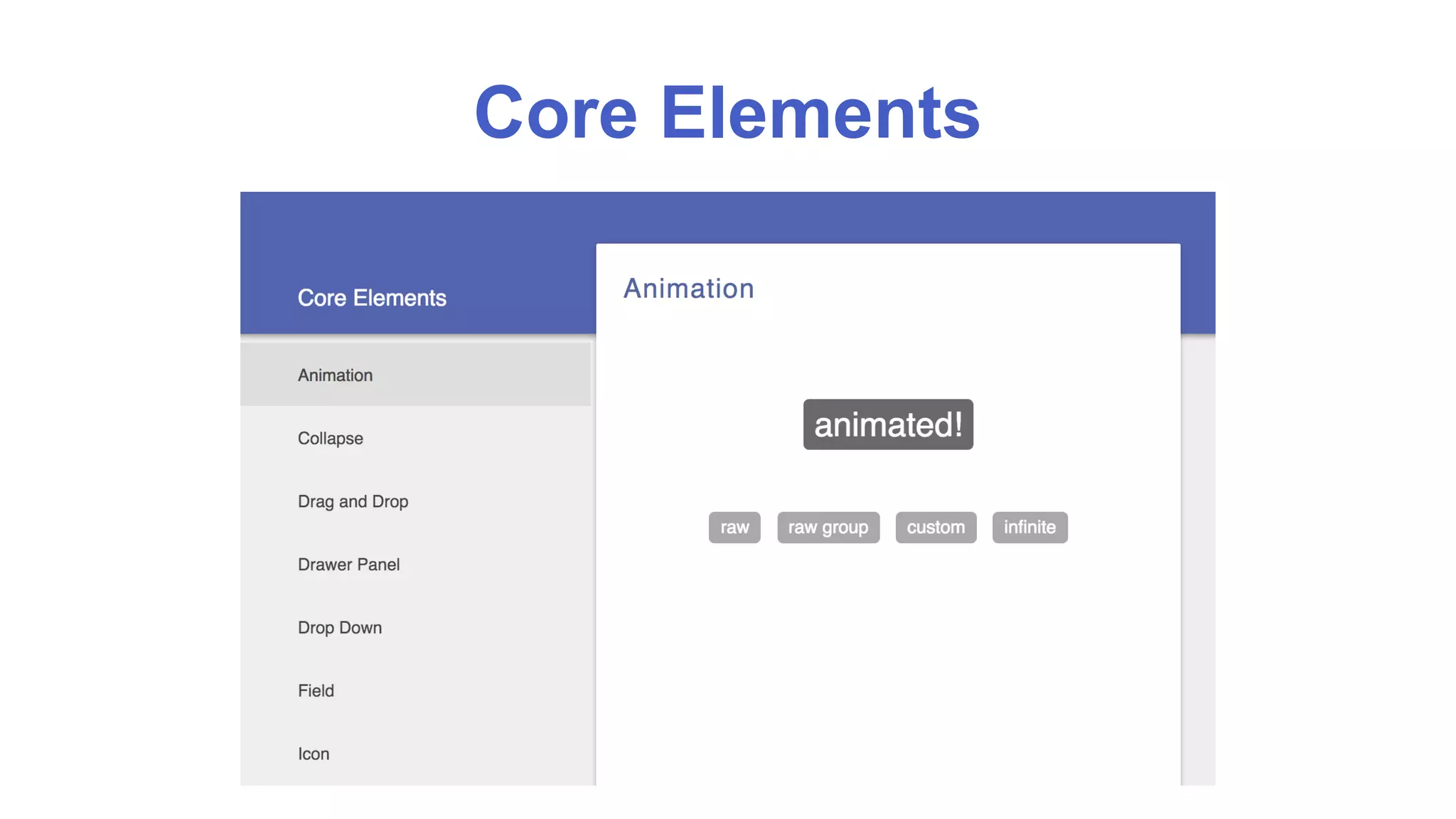 Core Elements

Core Elements

Animation

Collapse

Drag and Drop

Drawer Panel

Drop Down

Field

Icon

Animation

animated!

raw raw group custom infinite